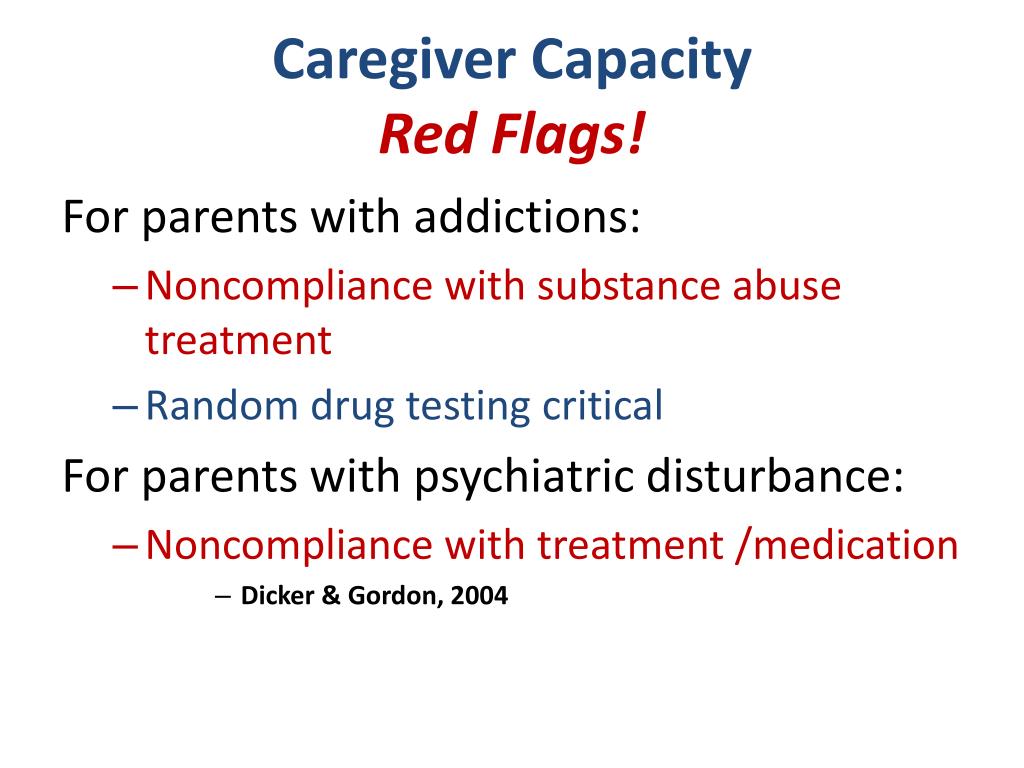 Caregiver Capacity
Red Flags!

For parents with addictions:

– Noncompliance with substance abuse treatment

– Random drug testing critical

For parents with psychiatric disturbance:

– Noncompliance with treatment /medication

– Dicker & Gordon, 2004